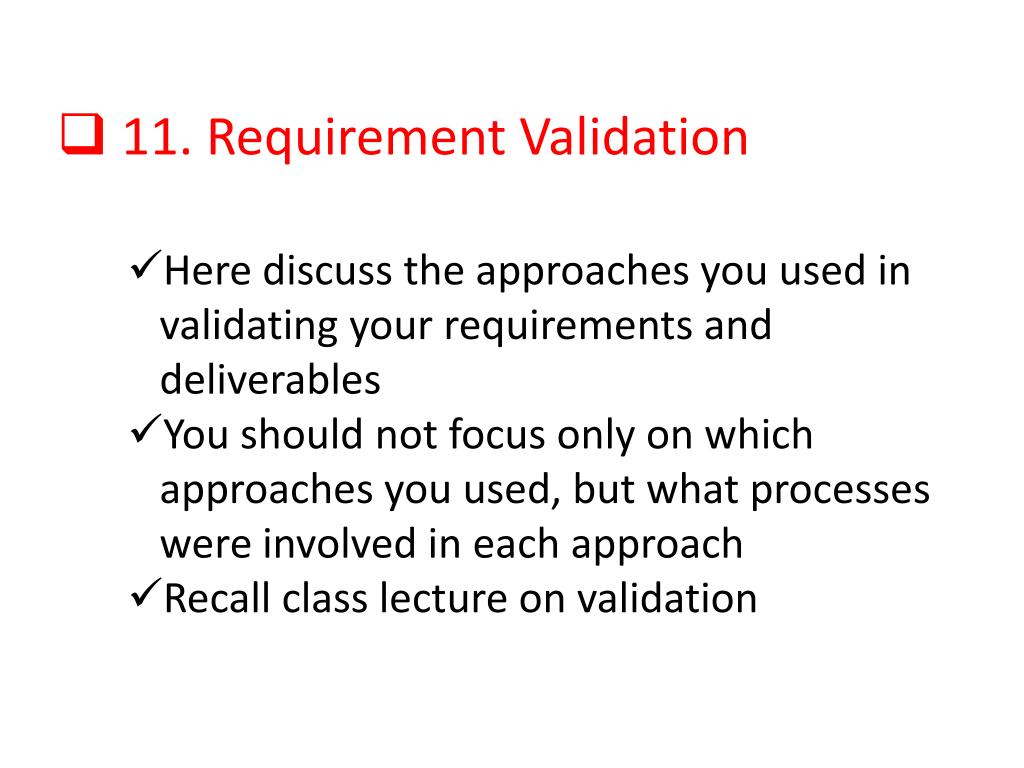 ❑ 11. Requirement Validation

✓Here discuss the approaches you used in validating your requirements and deliverables
✓You should not focus only on which approaches you used, but what processes were involved in each approach
✓Recall class lecture on validation